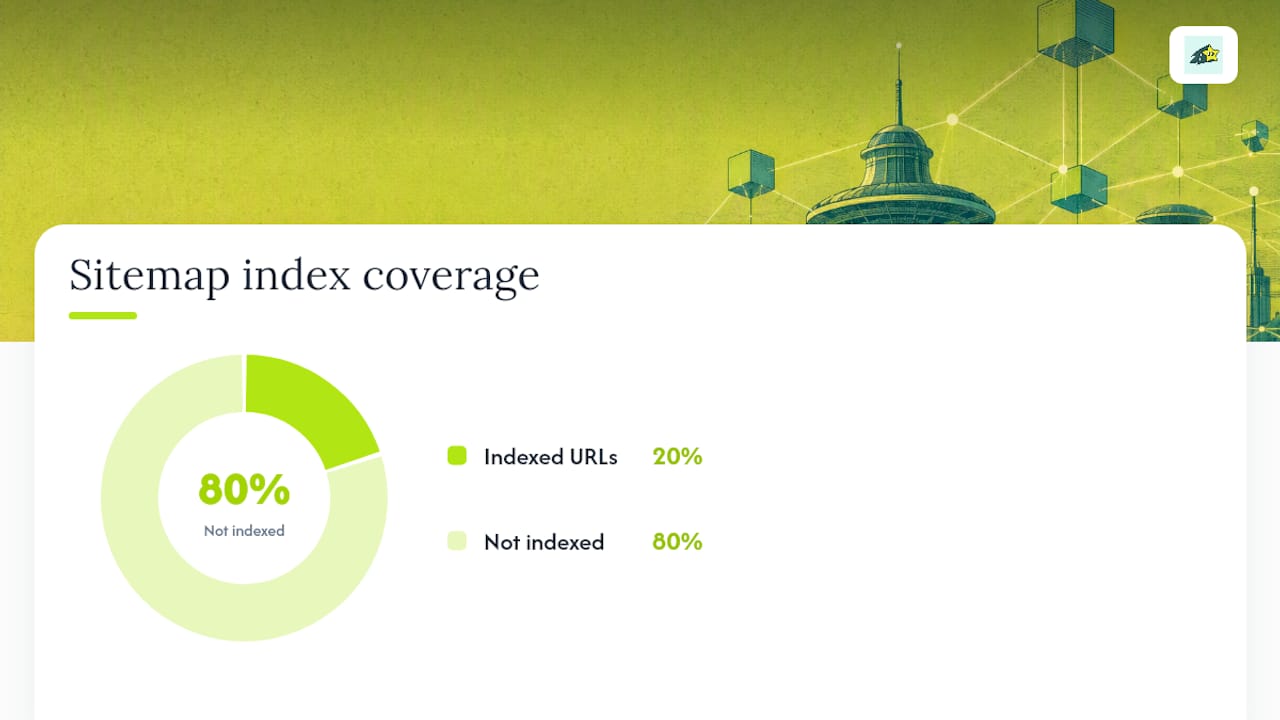 Sitemap index coverage

80%
Not indexed

Indexed URLs 20%

Not indexed 80%